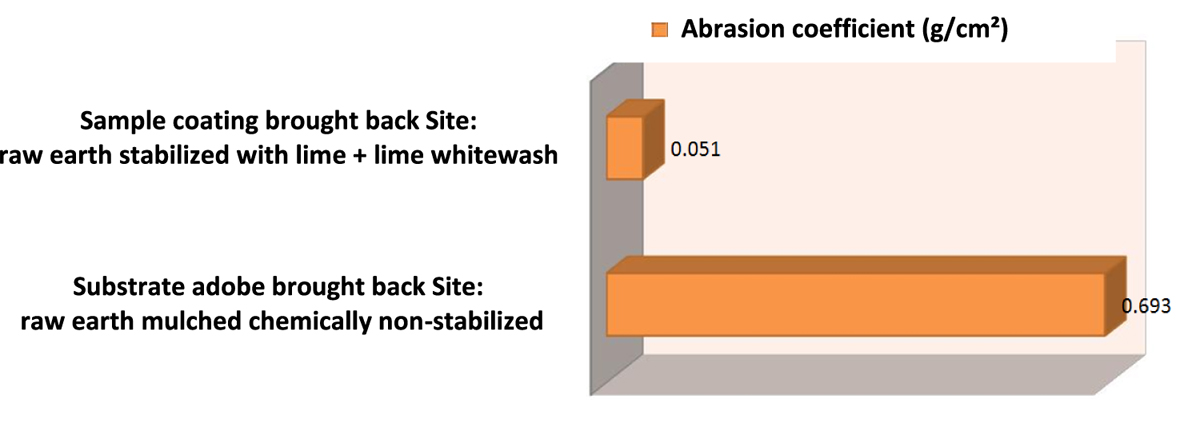 Abrasion coefficient (g/cm²)

Sample coating brought back Site:
raw earth stabilized with lime + lime whitewash

0.051

Substrate adobe brought back Site:
raw earth mulched chemically non-stabilized

0.693